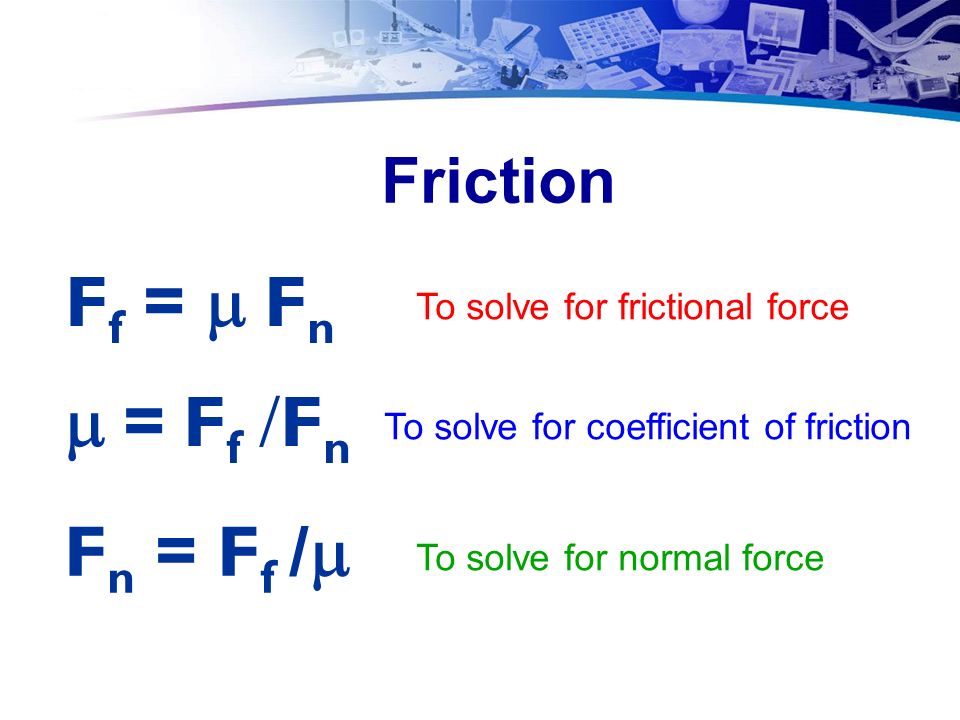 Friction

$F_f = \mu F_n$ To solve for frictional force

$\mu = F_f / F_n$ To solve for coefficient of friction

$F_n = F_f / \mu$ To solve for normal force